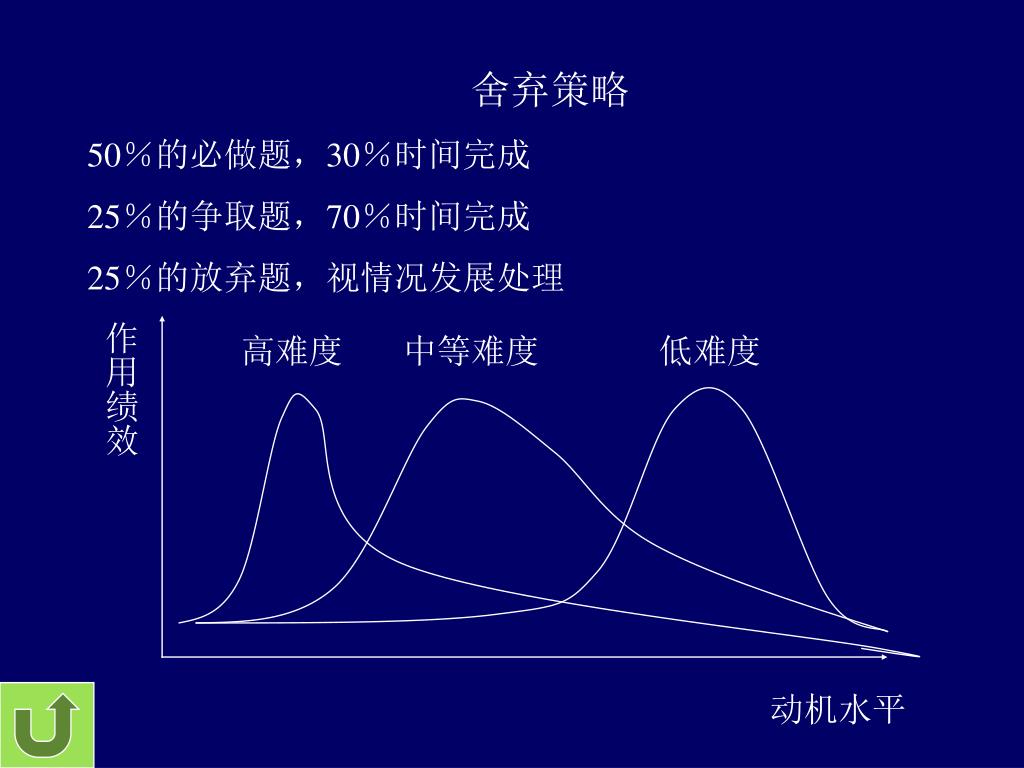 舍弃策略

50％的必做题，30％时间完成

25％的争取题，70％时间完成

25％的放弃题，视情况发展处理

作用绩效

高难度

中等难度

低难度

动机水平